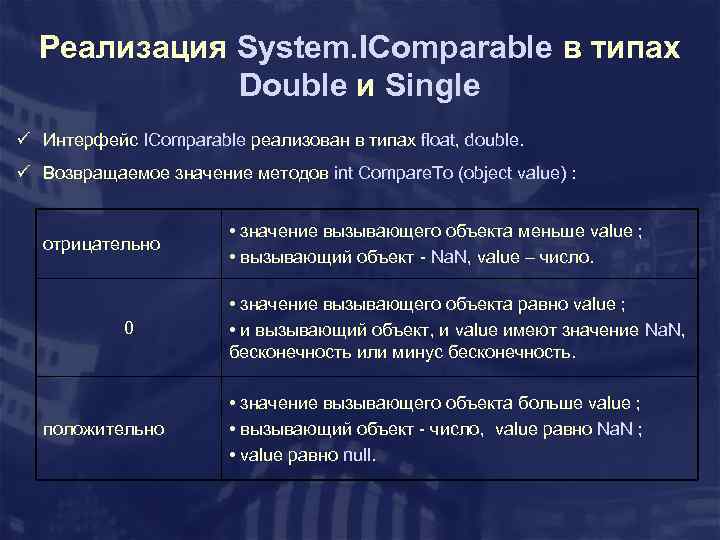 Реализация System.IComparable в типах Double и Single

✓ Интерфейс IComparable реализован в типах float, double.

✓ Возвращаемое значение методов int CompareTo (object value) :

| | |
|---|---|
| отрицательно | • значение вызывающего объекта меньше value ; • вызывающий объект - NaN, value – число. |
| 0 | • значение вызывающего объекта равно value ; • и вызывающий объект, и value имеют значение NaN, бесконечность или минус бесконечность. |
| положительно | • значение вызывающего объекта больше value ; • вызывающий объект - число, value равно NaN ; • value равно null. |